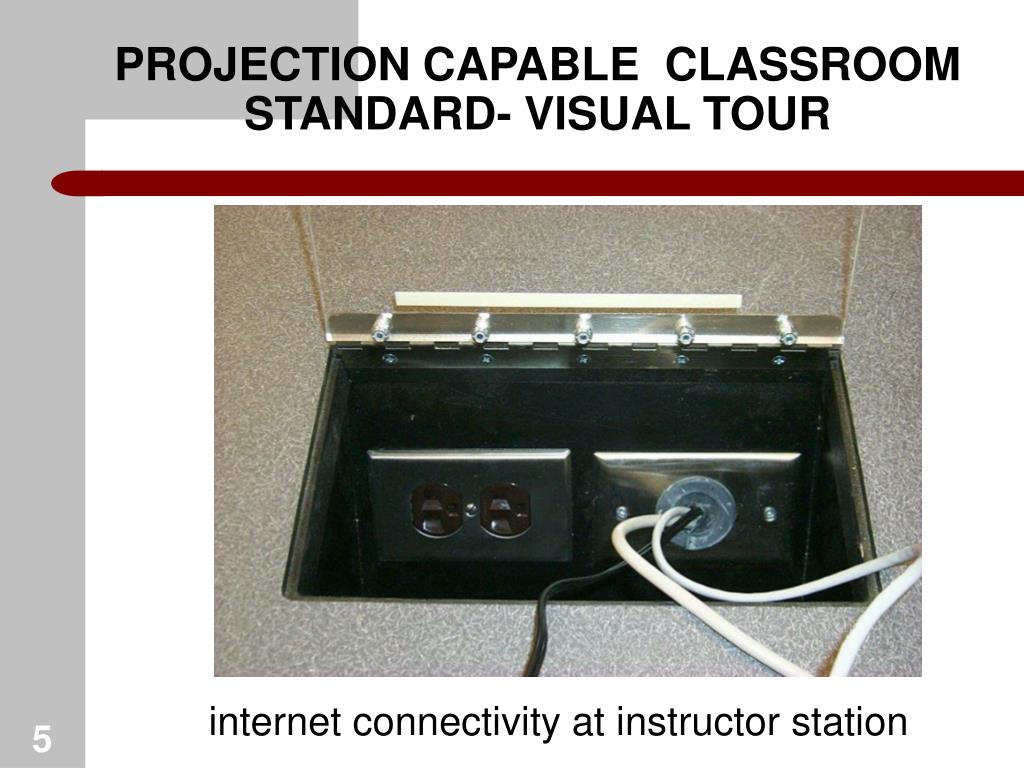 PROJECTION CAPABLE CLASSROOM STANDARD- VISUAL TOUR

internet connectivity at instructor station

5